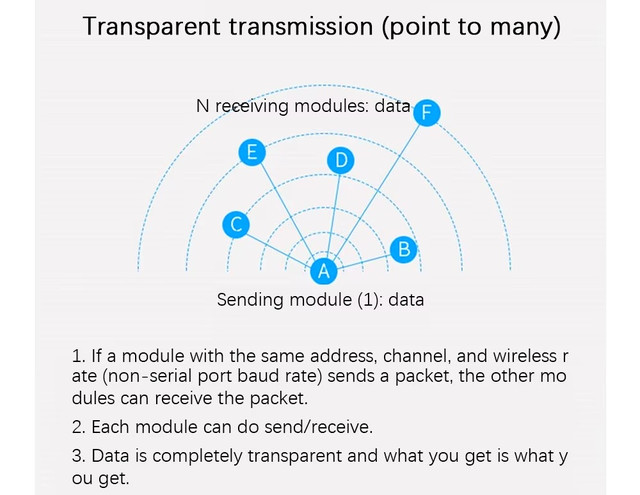 Transparent transmission (point to many)

N receiving modules: data

F

E

D

C

B

A

Sending module (1): data

1. If a module with the same address, channel, and wireless r ate (non-serial port baud rate) sends a packet, the other mo dules can receive the packet.

2. Each module can do send/receive.

3. Data is completely transparent and what you get is what y ou get.